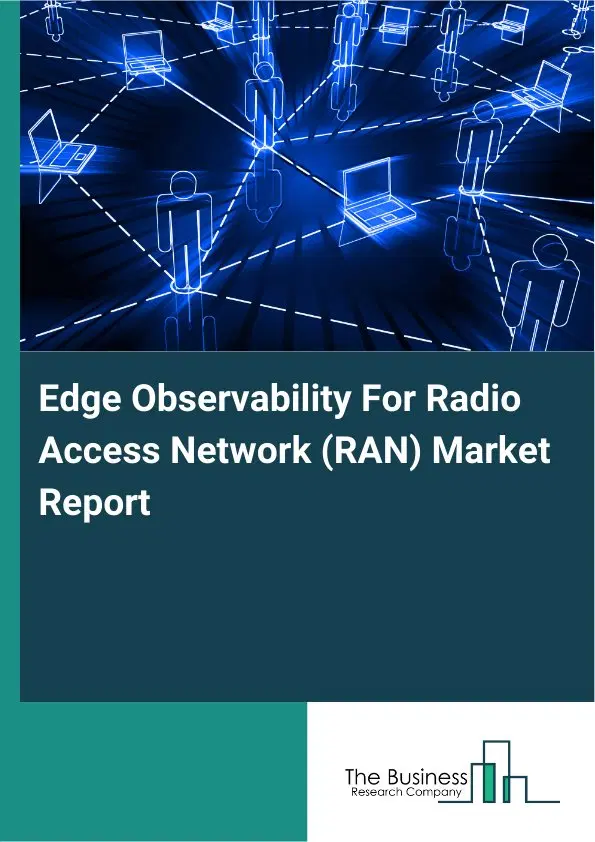 Edge Observability For Radio Access Network (RAN) Market Report

The Business
Research Company